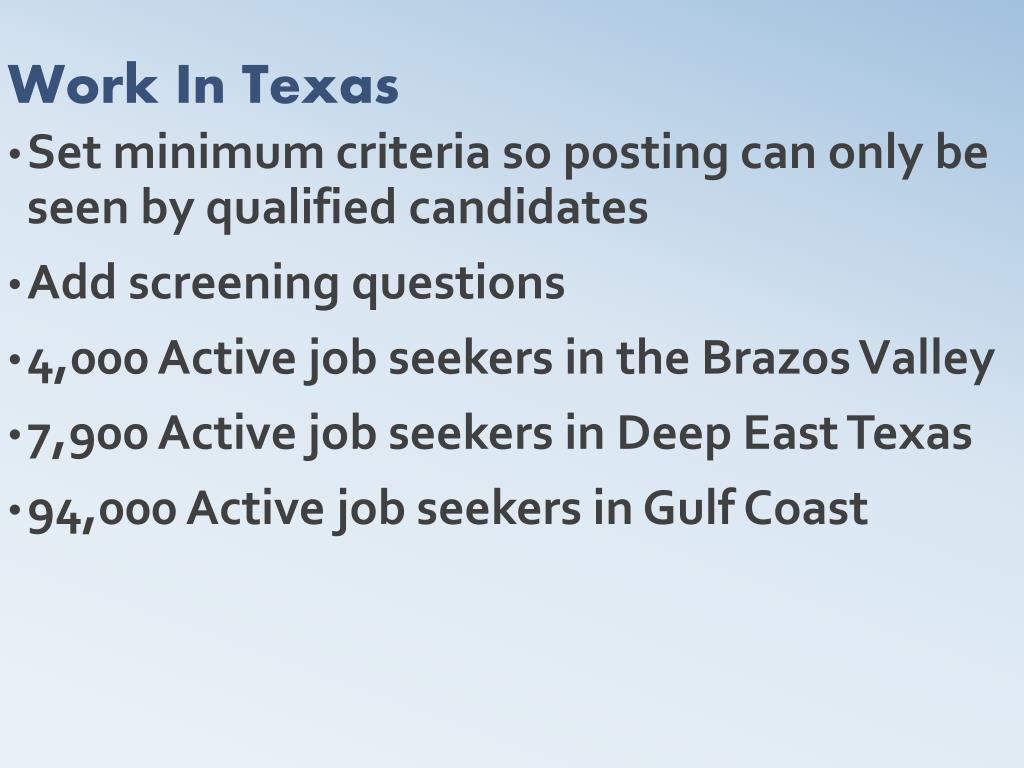 Work In Texas

• Set minimum criteria so posting can only be seen by qualified candidates

• Add screening questions

• 4,000 Active job seekers in the Brazos Valley

• 7,900 Active job seekers in Deep East Texas

• 94,000 Active job seekers in Gulf Coast